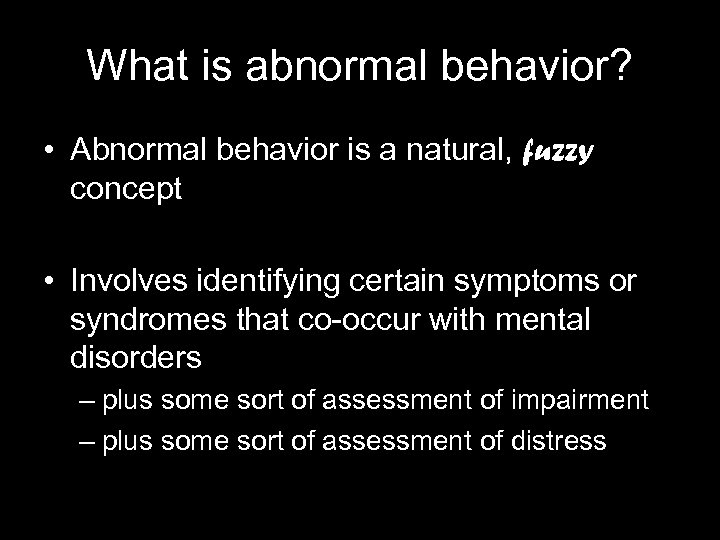 What is abnormal behavior?

• Abnormal behavior is a natural, fuzzy concept

• Involves identifying certain symptoms or syndromes that co-occur with mental disorders
– plus some sort of assessment of impairment
– plus some sort of assessment of distress